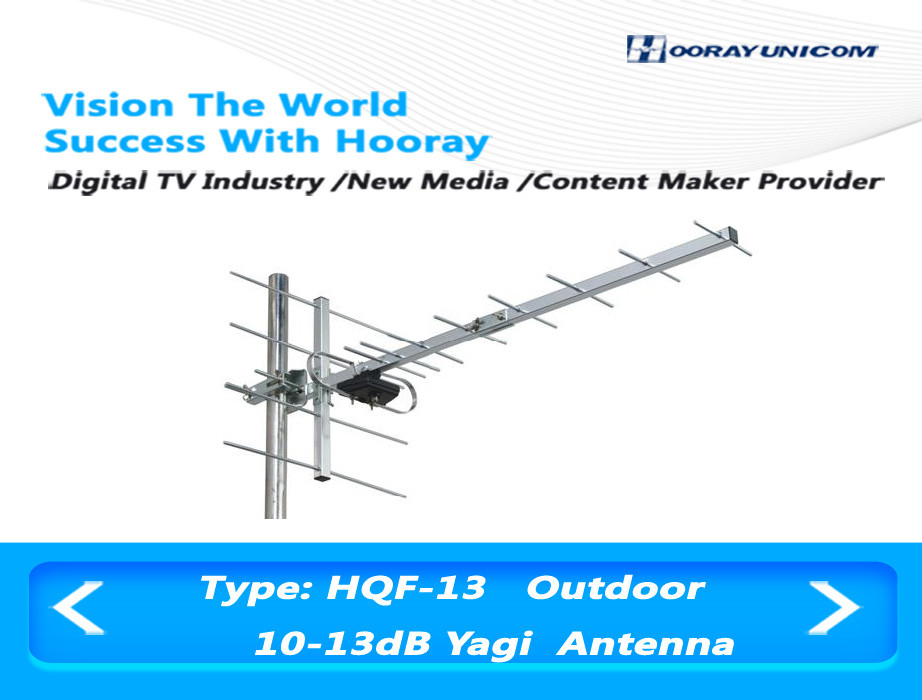 HOORAYUNICOM

Vision The World
Success With Hooray

Digital TV Industry /New Media /Content Maker Provider

<

Type: HQF-13 Outdoor
10-13dB Yagi Antenna

>